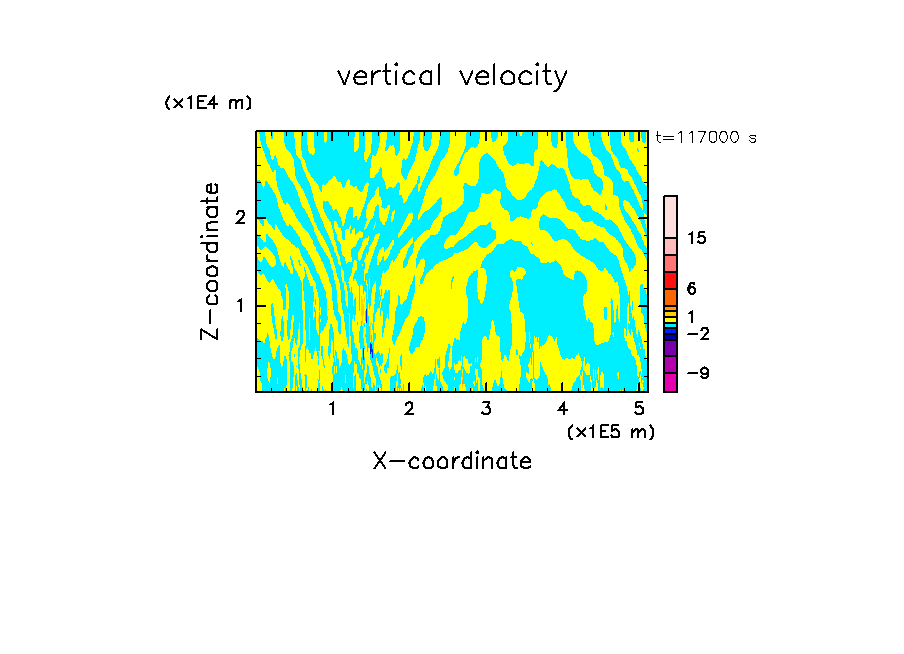 vertical velocity

(x1E4 m)

t=117000 s

Z-coordinate

2

1

15

6

1

−2

−9

1 2 3 4 5

(x1E5 m)

X-coordinate